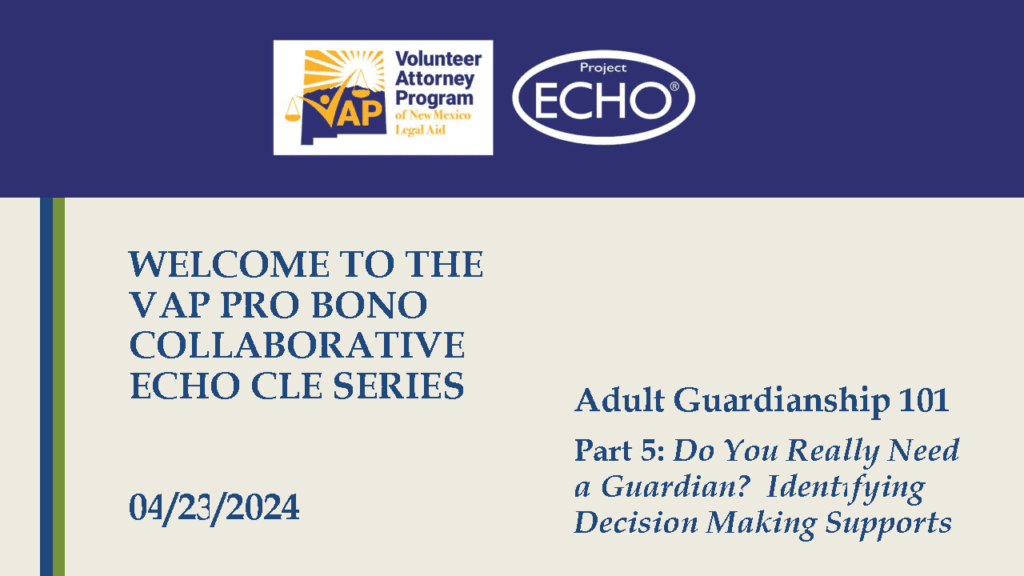 VAP Volunteer Attorney Program of New Mexico Legal Aid

Project ECHO®

WELCOME TO THE VAP PRO BONO COLLABORATIVE ECHO CLE SERIES

04/23/2024

Adult Guardianship 101

Part 5: Do You Really Need a Guardian? Identifying Decision Making Supports